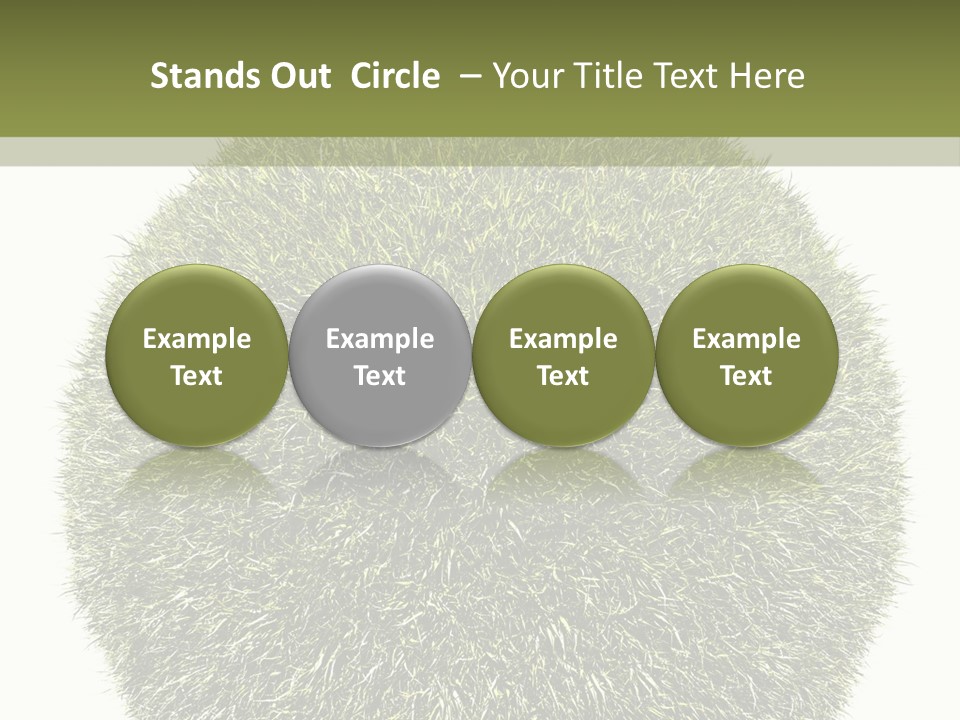 Stands Out Circle – Your Title Text Here

Example Text

Example Text

Example Text

Example Text